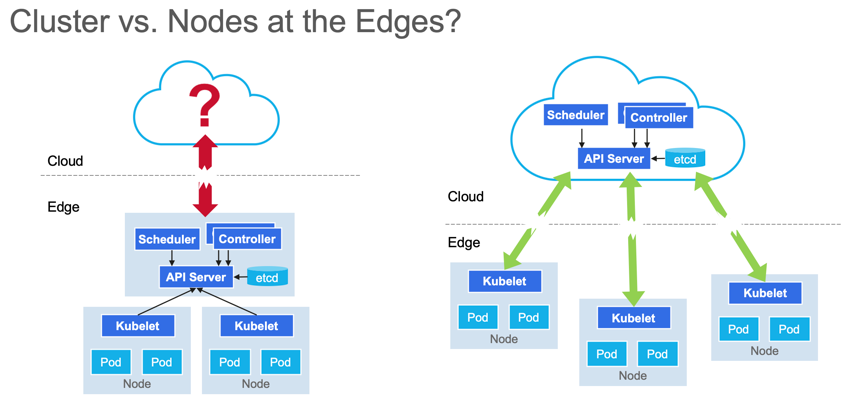 Cluster vs. Nodes at the Edges?

?

Cloud

Edge

Scheduler

Controller

API Server

etcd

Kubelet

Pod

Pod

Node

Kubelet

Pod

Pod

Node

Scheduler

Controller

API Server

etcd

Cloud

Edge

Kubelet

Pod

Pod

Node

Kubelet

Pod

Pod

Node

Kubelet

Pod

Pod

Node